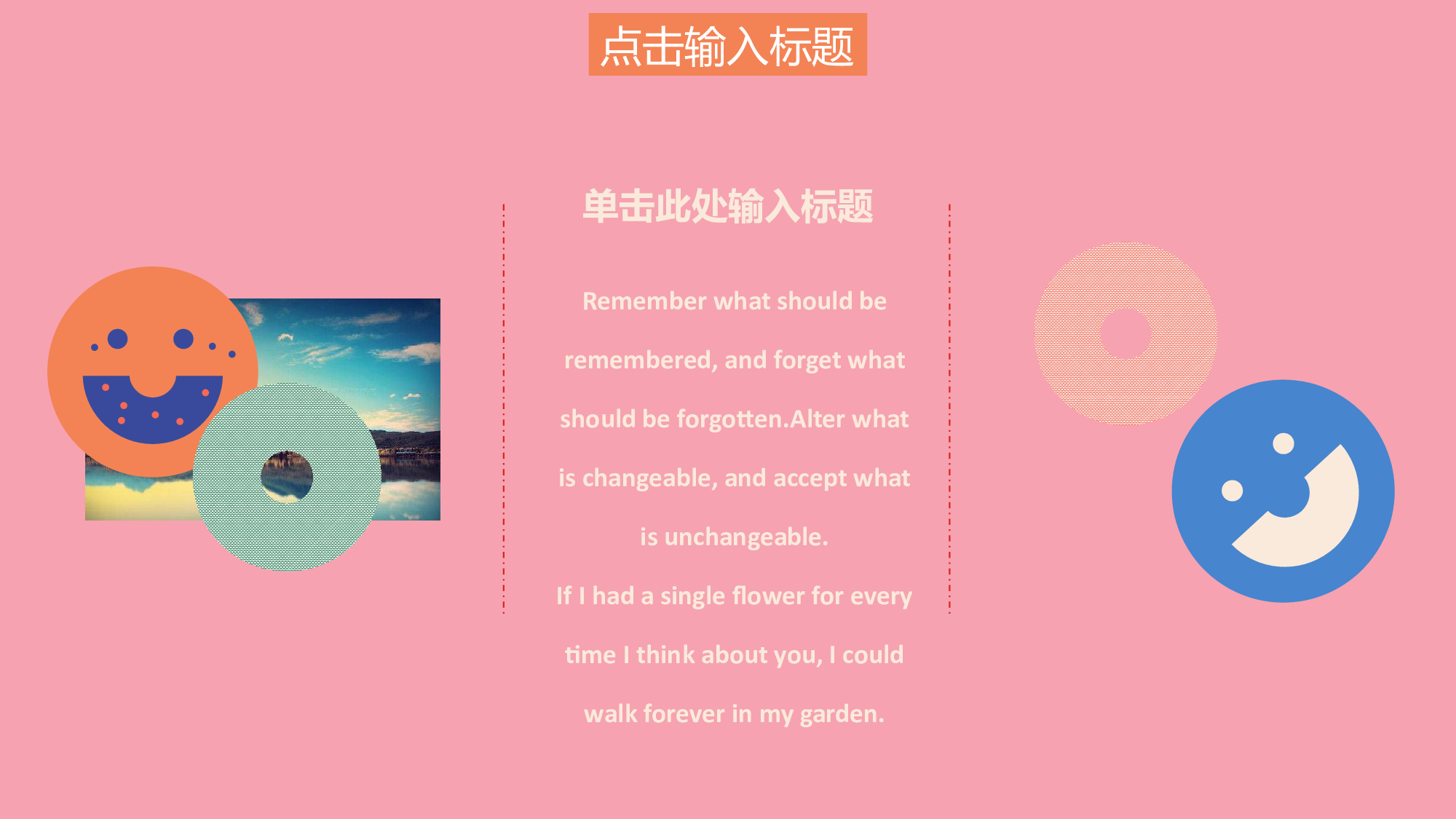 点击输入标题

单击此处输入标题

Remember what should be remembered, and forget what should be forgotten.Alter what is changeable, and accept what is unchangeable.

If I had a single flower for every time I think about you, I could walk forever in my garden.